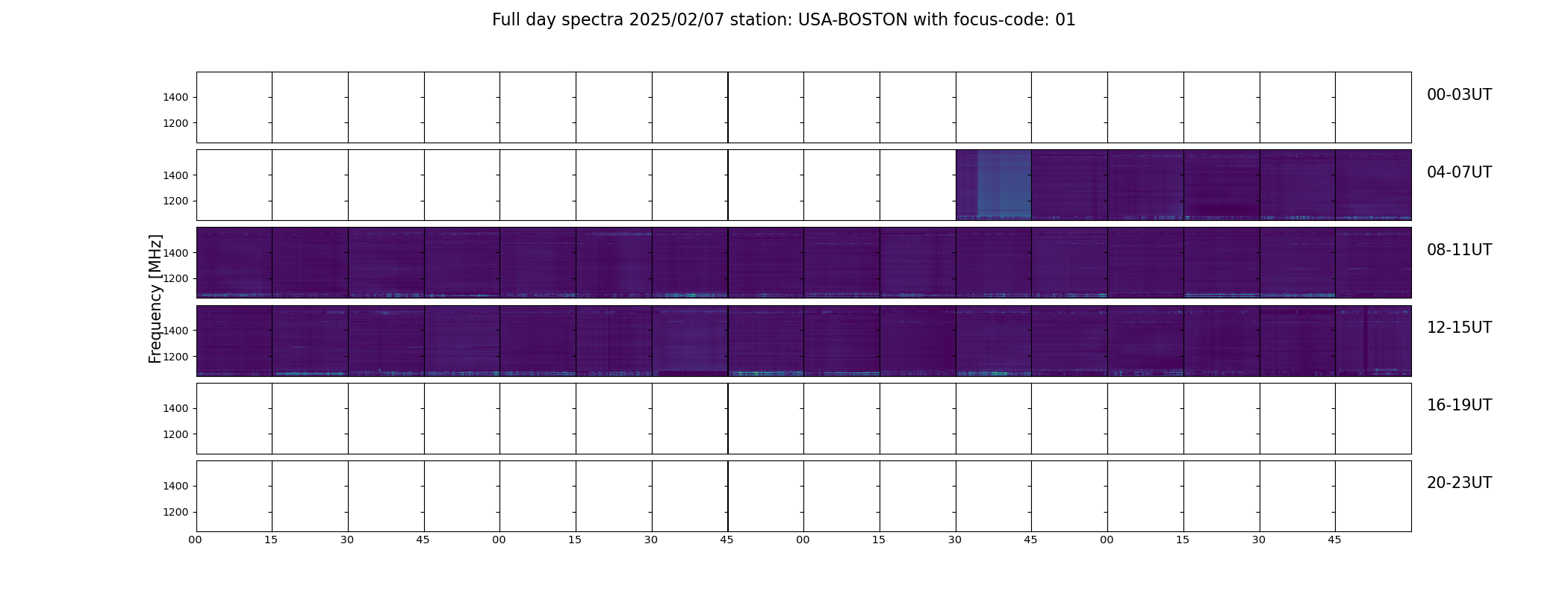 Full day spectra 2025/02/07 station: USA-BOSTON with focus-code: 01

Frequency [MHz]

1400
1200
00-03UT

1400
1200
04-07UT

1400
1200
08-11UT

1400
1200
12-15UT

1400
1200
16-19UT

1400
1200
20-23UT

00 15 30 45 00 15 30 45 00 15 30 45 00 15 30 45